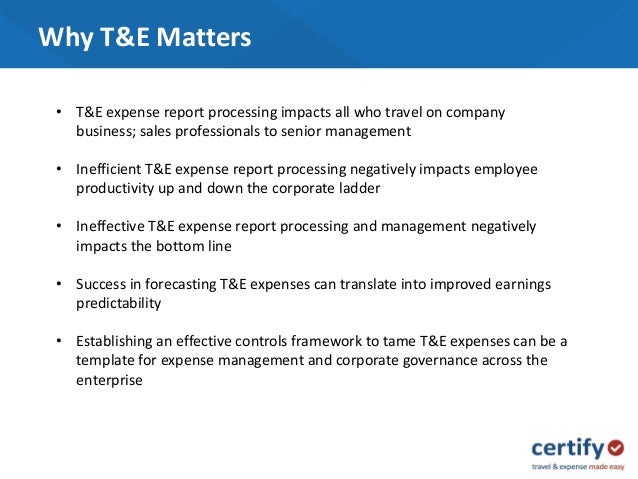 Why T&E Matters

• T&E expense report processing impacts all who travel on company business; sales professionals to senior management

• Inefficient T&E expense report processing negatively impacts employee productivity up and down the corporate ladder

• Ineffective T&E expense report processing and management negatively impacts the bottom line

• Success in forecasting T&E expenses can translate into improved earnings predictability

• Establishing an effective controls framework to tame T&E expenses can be a template for expense management and corporate governance across the enterprise

certify
travel & expense made easy